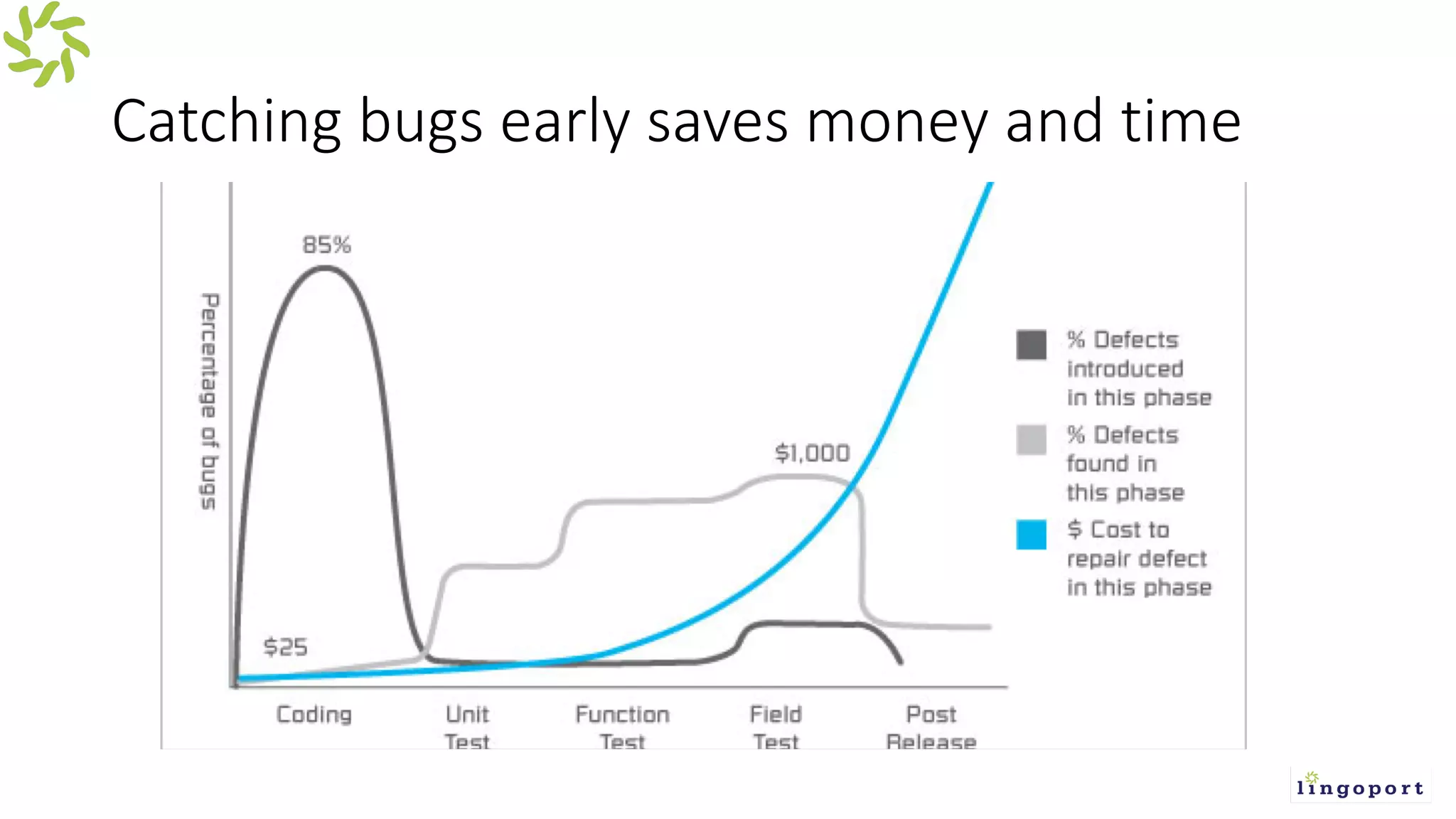 Catching bugs early saves money and time

Percentage of bugs

85%

$1,000

$25

Coding

Unit Test

Function Test

Field Test

Post Release

% Defects introduced in this phase

% Defects found in this phase

$ Cost to repair defect in this phase

lingoport